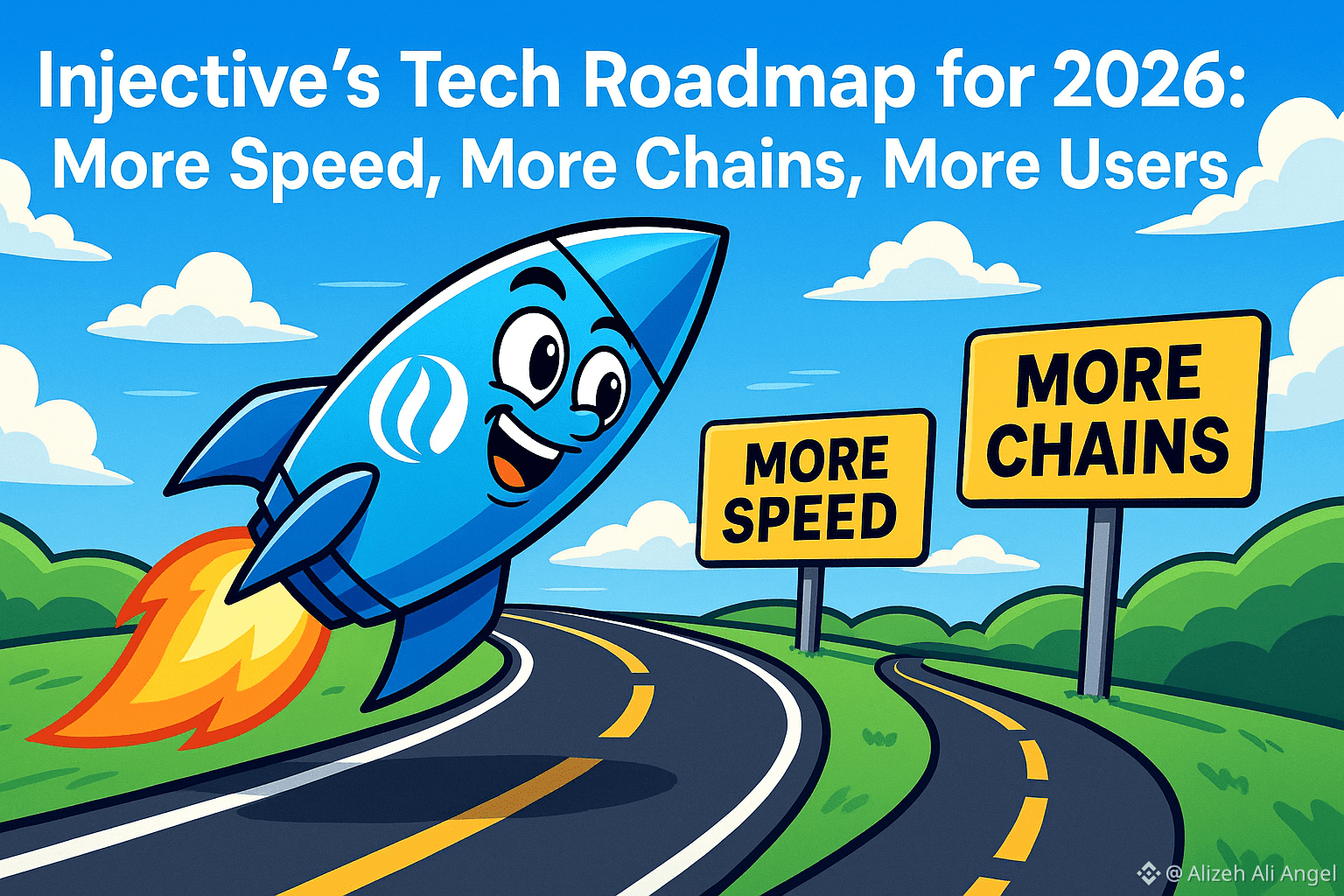 Injective's Tech Roadmap for 2026: More Speed, More Chains, More Users

MORE SPEED

MORE CHAINS

@ Alizeh Ali Angel